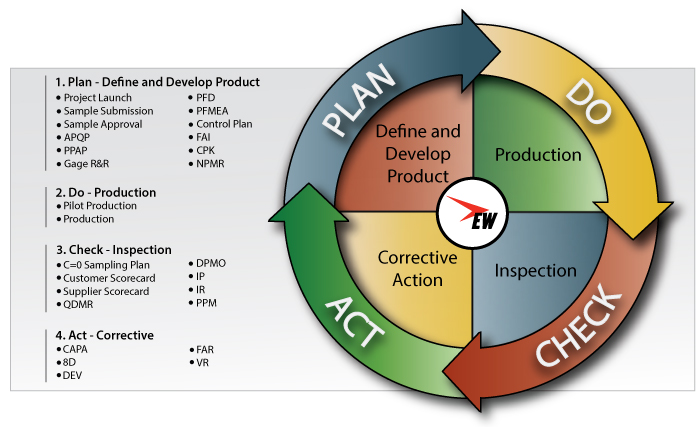 1. Plan - Define and Develop Product
• Project Launch
• Sample Submission
• Sample Approval
• APQP
• PPAP
• Gage R&R

• PFD
• PFMEA
• Control Plan
• FAI
• CPK
• NPMR

2. Do - Production
• Pilot Production
• Production

3. Check - Inspection
• C=0 Sampling Plan
• Customer Scorecard
• Supplier Scorecard
• QDMR

• DPMO
• IP
• IR
• PPM

4. Act - Corrective
• CAPA
• 8D
• DEV

• FAR
• VR

PLAN

DO

CHECK

ACT

Define and Develop Product

Production

Inspection

Corrective Action

EW